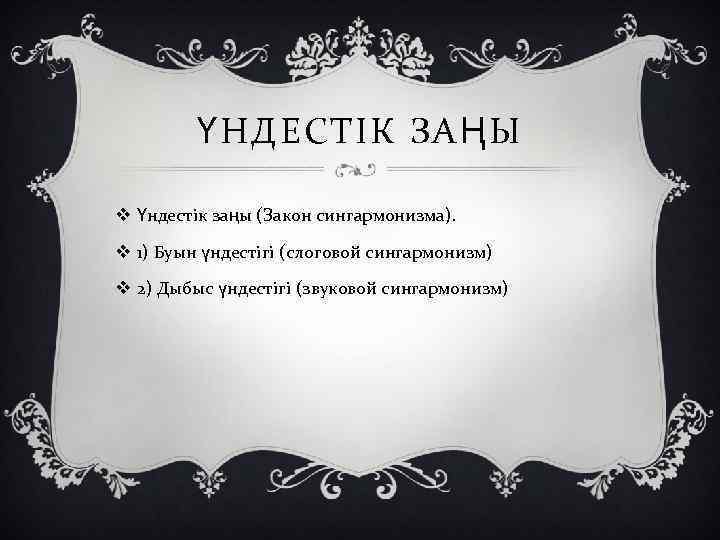 ҮНДЕСТІК ЗАҢЫ

❖ Үндестік заңы (Закон сингармонизма).

❖ 1) Буын үндестігі (слоговой сингармонизм)

❖ 2) Дыбыс үндестігі (звуковой сингармонизм)